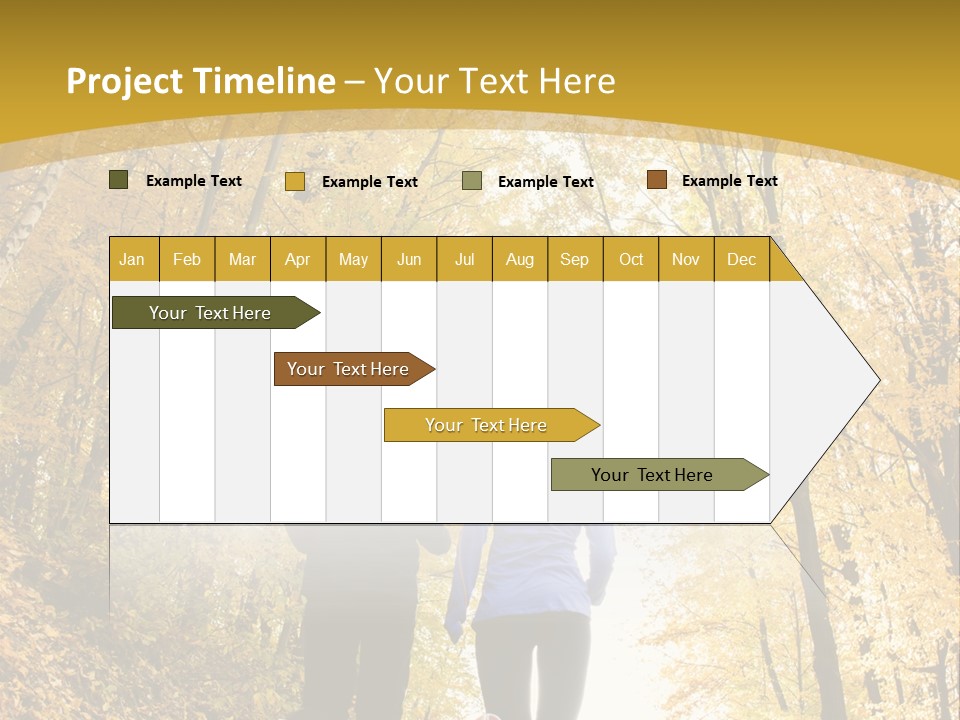 Project Timeline – Your Text Here

Example Text
Example Text
Example Text
Example Text

| Jan | Feb | Mar | Apr | May | Jun | Jul | Aug | Sep | Oct | Nov | Dec |
|---|---|---|---|---|---|---|---|---|---|---|---|

Your Text Here
Your Text Here
Your Text Here
Your Text Here